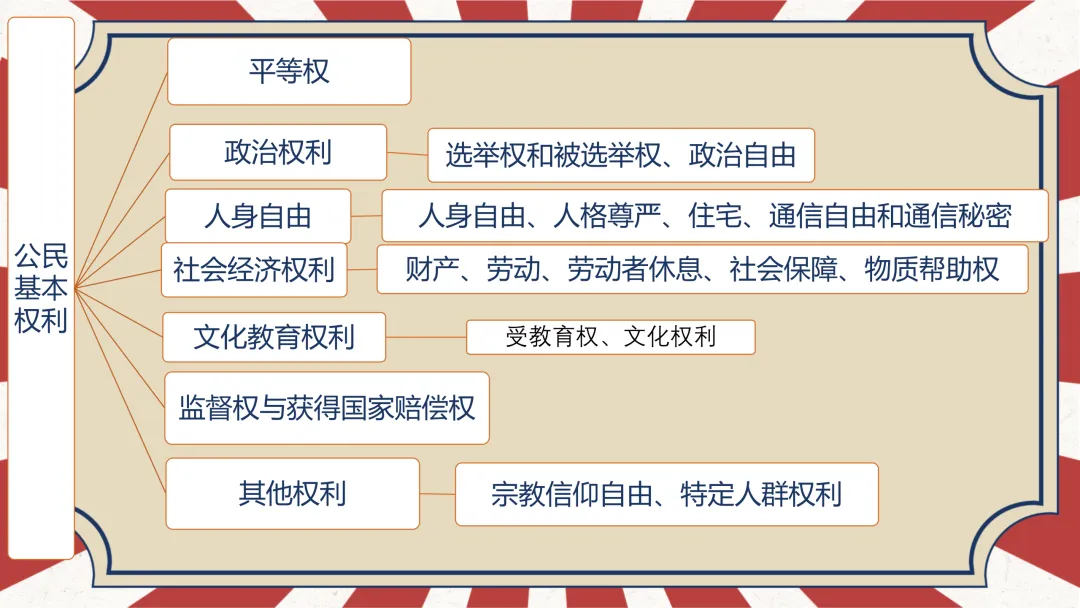 公民基本权利

平等权

政治权利
选举权和被选举权、政治自由

人身自由
人身自由、人格尊严、住宅、通信自由和通信秘密

社会经济权利
财产、劳动、劳动者休息、社会保障、物质帮助权

文化教育权利
受教育权、文化权利

监督权与获得国家赔偿权

其他权利
宗教信仰自由、特定人群权利